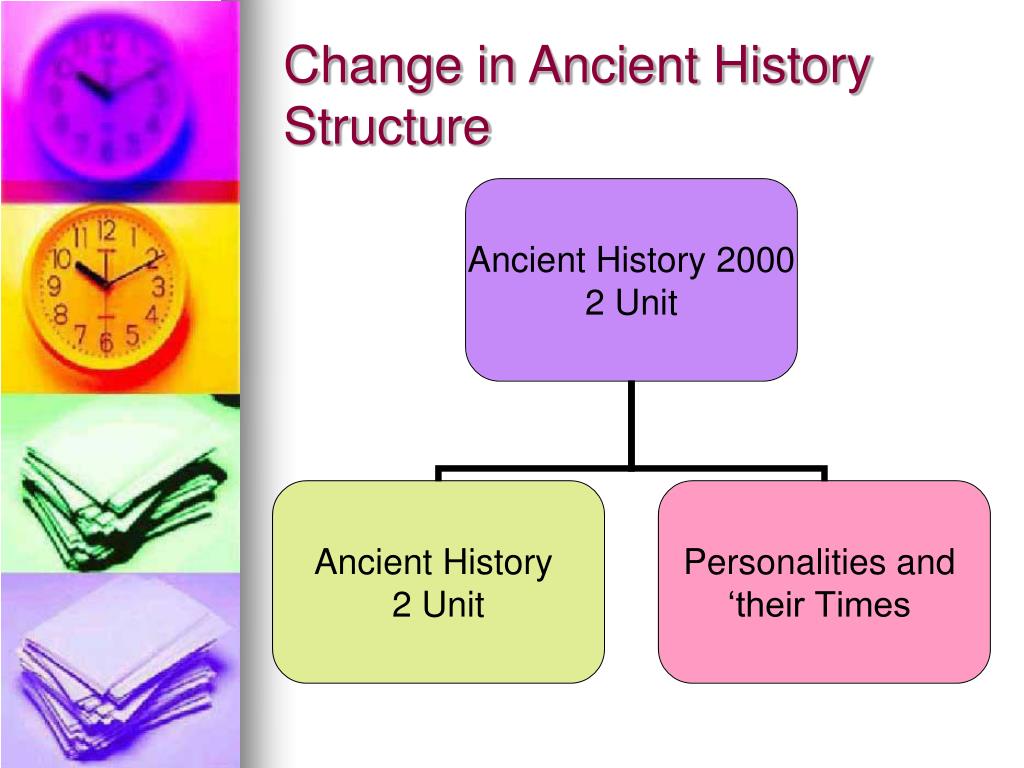 Change in Ancient History Structure

Ancient History 2000
2 Unit

Ancient History
2 Unit

Personalities and
‘their Times